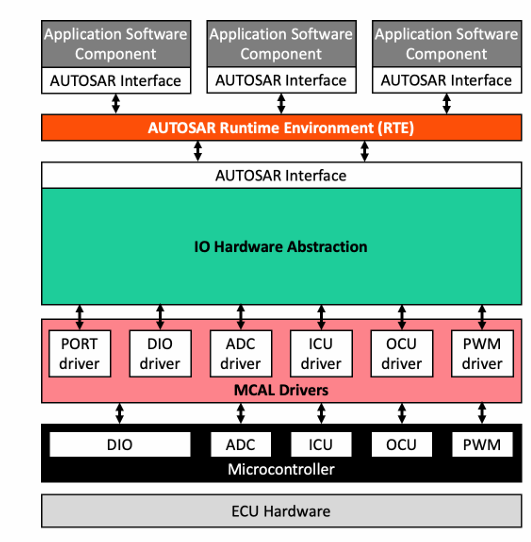 Application Software Component
AUTOSAR Interface

Application Software Component
AUTOSAR Interface

Application Software Component
AUTOSAR Interface

AUTOSAR Runtime Environment (RTE)

AUTOSAR Interface

IO Hardware Abstraction

PORT driver
DIO driver
ADC driver
ICU driver
OCU driver
PWM driver

MCAL Drivers

DIO
ADC
ICU
OCU
PWM

Microcontroller

ECU Hardware